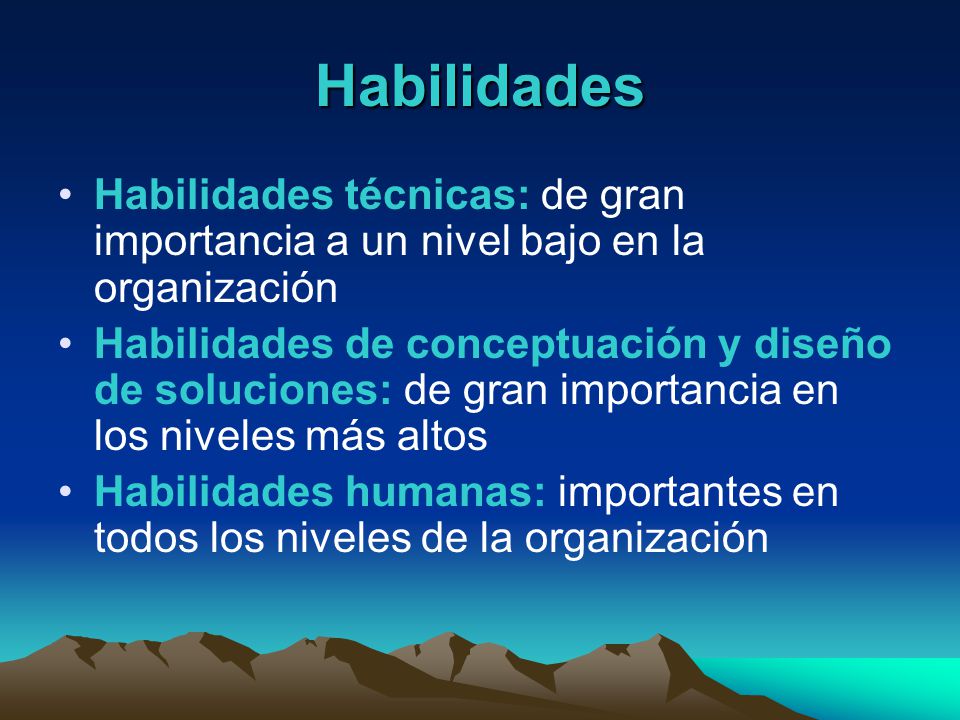 Habilidades

• Habilidades técnicas: de gran importancia a un nivel bajo en la organización
• Habilidades de conceptuación y diseño de soluciones: de gran importancia en los niveles más altos
• Habilidades humanas: importantes en todos los niveles de la organización